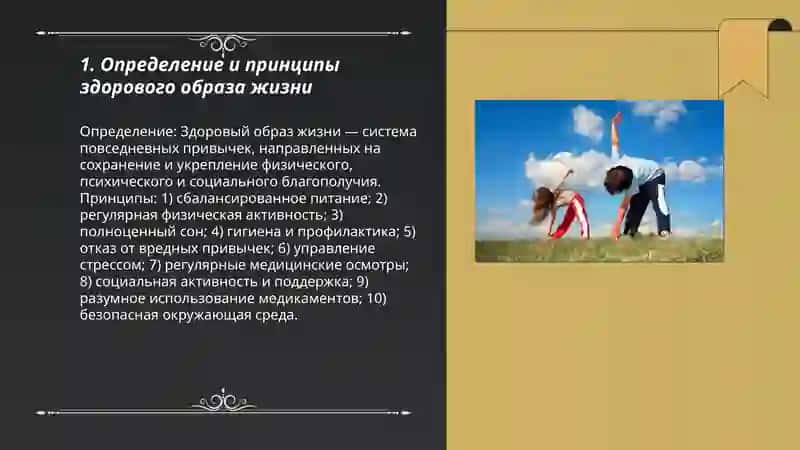 1. Определение и принципы здорового образа жизни

Определение: Здоровый образ жизни — система повседневных привычек, направленных на сохранение и укрепление физического, психического и социального благополучия. Принципы: 1) сбалансированное питание; 2) регулярная физическая активность; 3) полноценный сон; 4) гигиена и профилактика; 5) отказ от вредных привычек; 6) управление стрессом; 7) регулярные медицинские осмотры; 8) социальная активность и поддержка; 9) разумное использование медикаментов; 10) безопасная окружающая среда.